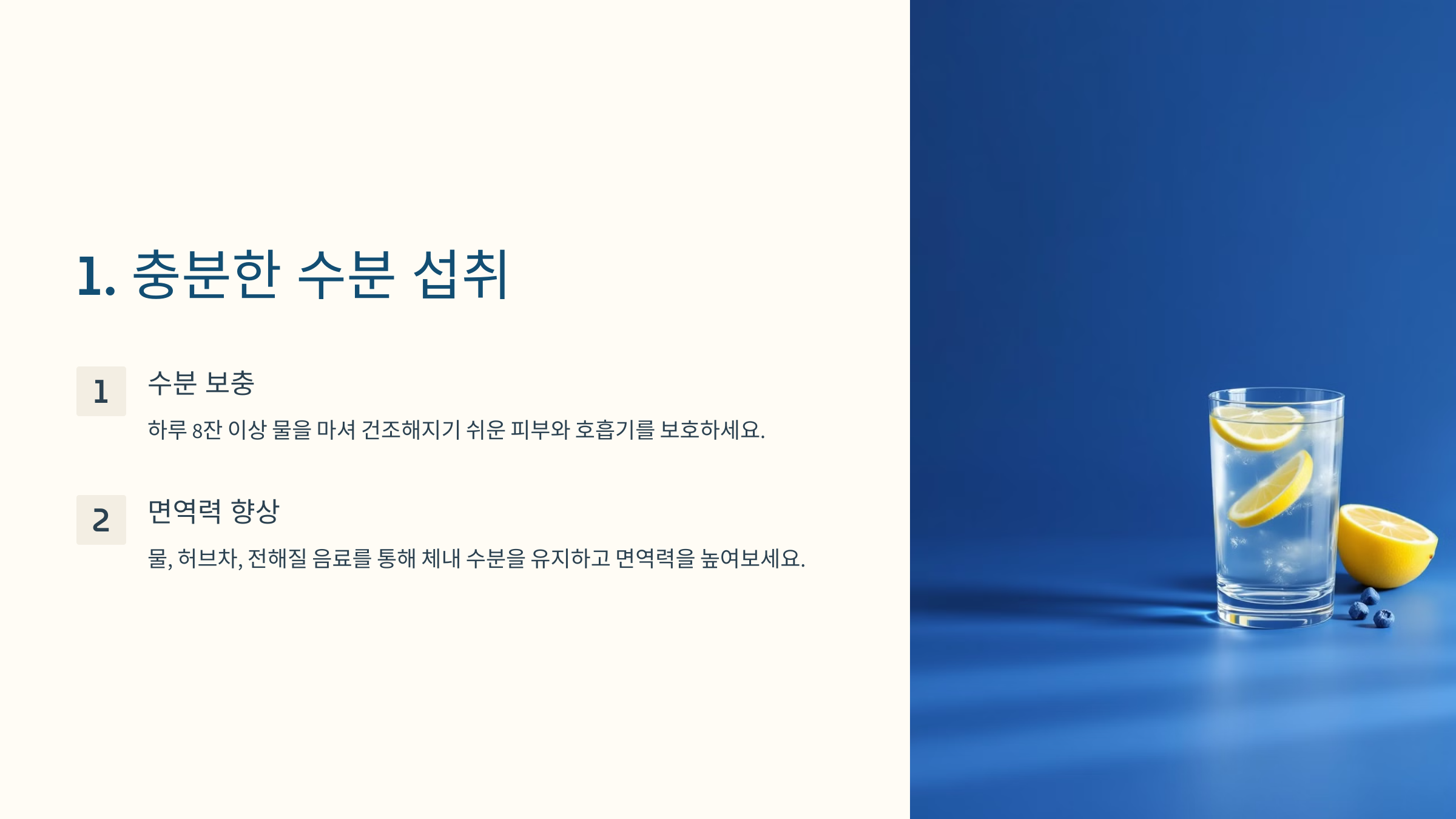 1. 충분한 수분 섭취

1

수분 보충

하루 8잔 이상 물을 마셔 건조해지기 쉬운 피부와 호흡기를 보호하세요.

2

면역력 향상

물, 허브차, 전해질 음료를 통해 체내 수분을 유지하고 면역력을 높여보세요.